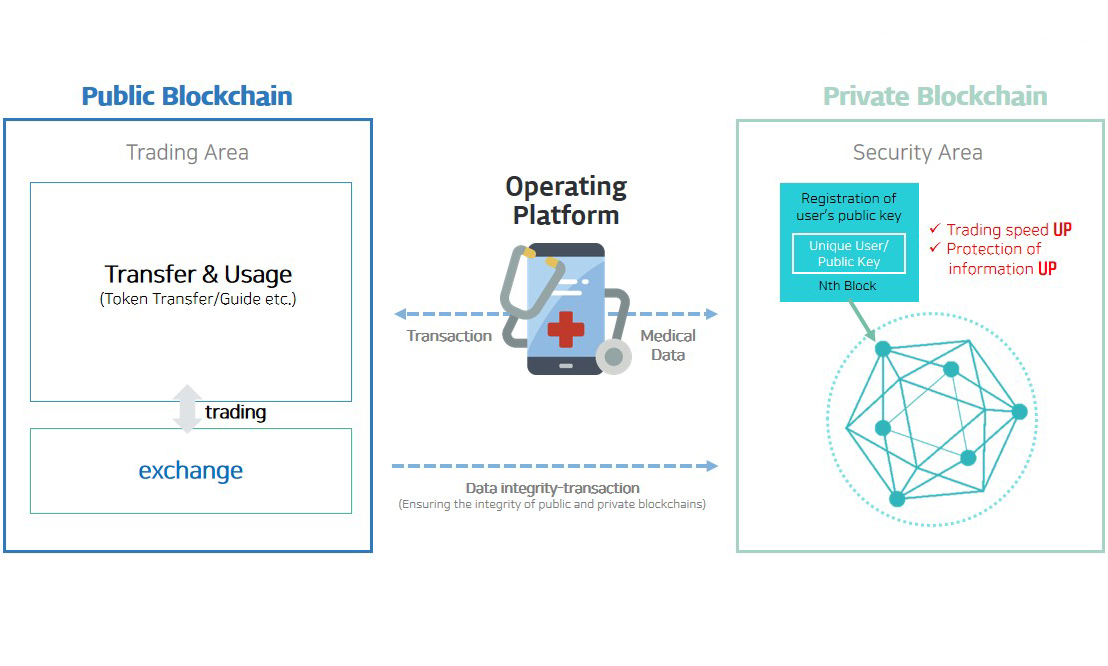 Public Blockchain

Trading Area

Transfer & Usage
(Token Transfer/Guide etc.)

trading

exchange

Operating Platform

Transaction

Medical Data

Data integrity-transaction
(Ensuring the integrity of public and private blockchains)

Private Blockchain

Security Area

Registration of user's public key

Unique User/ Public Key

Nth Block

✓ Trading speed UP
✓ Protection of information UP